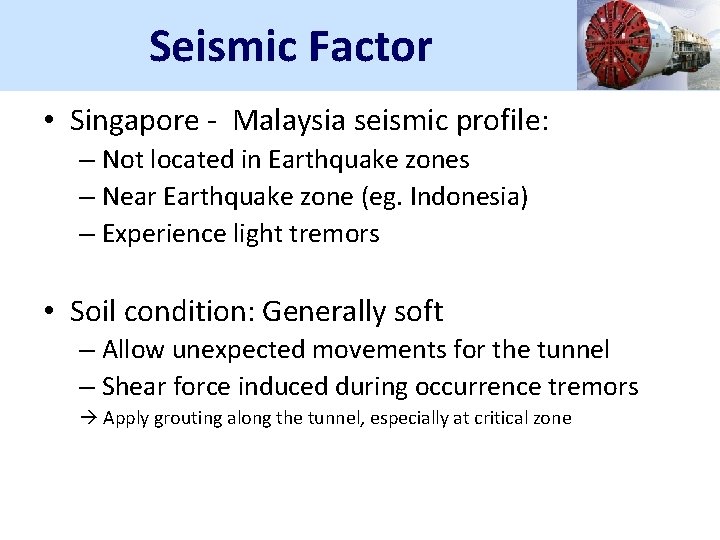 Seismic Factor

• Singapore - Malaysia seismic profile:
– Not located in Earthquake zones
– Near Earthquake zone (eg. Indonesia)
– Experience light tremors

• Soil condition: Generally soft
– Allow unexpected movements for the tunnel
– Shear force induced during occurrence tremors
→ Apply grouting along the tunnel, especially at critical zone